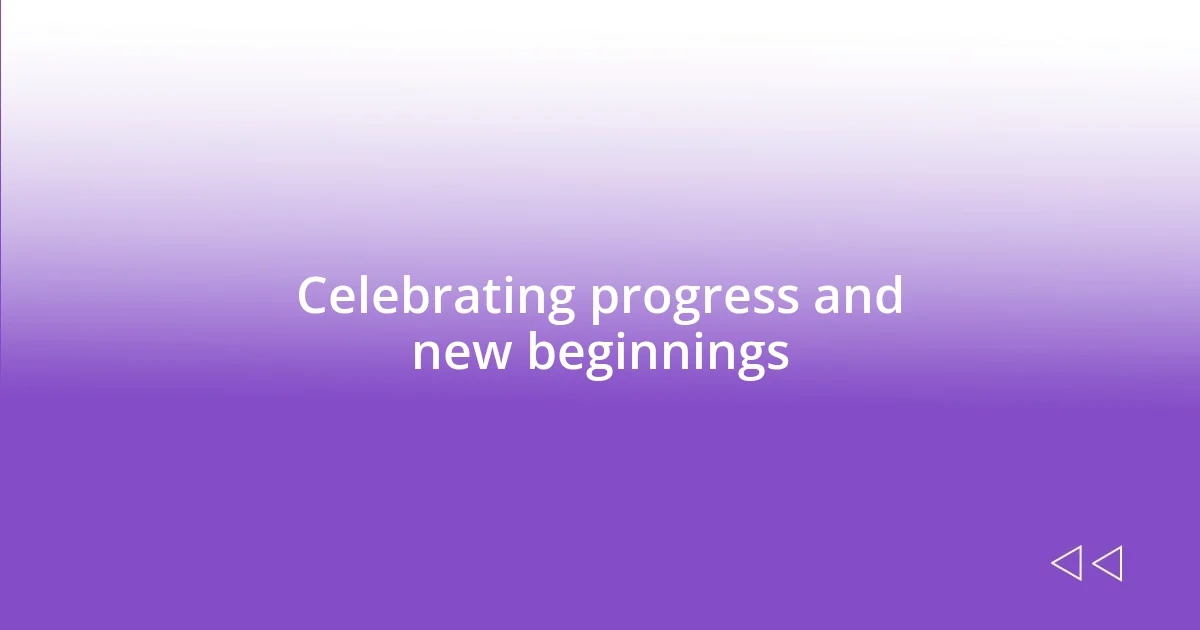 Celebrating progress and new beginnings